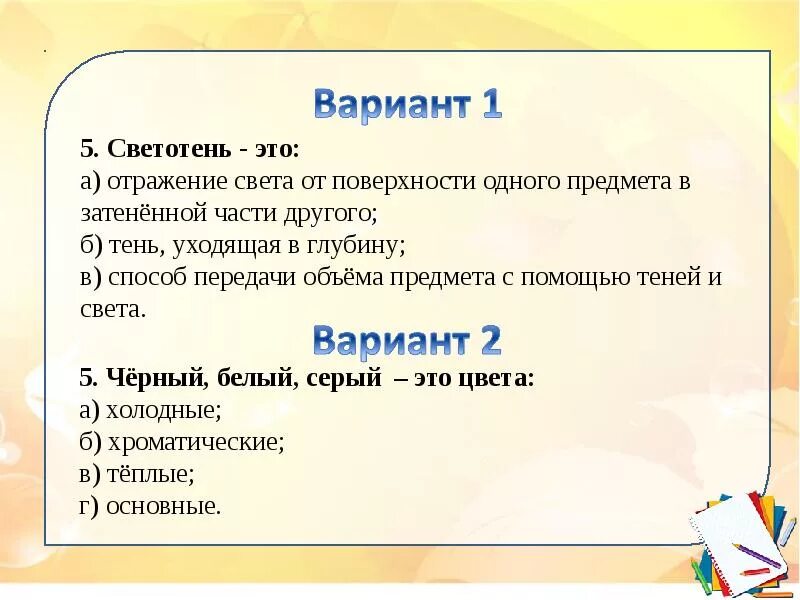 Вариант 1

5. Светотень - это:
а) отражение света от поверхности одного предмета в затенённой части другого;
б) тень, уходящая в глубину;
в) способ передачи объёма предмета с помощью теней и света.

Вариант 2

5. Чёрный, белый, серый – это цвета:
а) холодные;
б) хроматические;
в) тёплые;
г) основные.